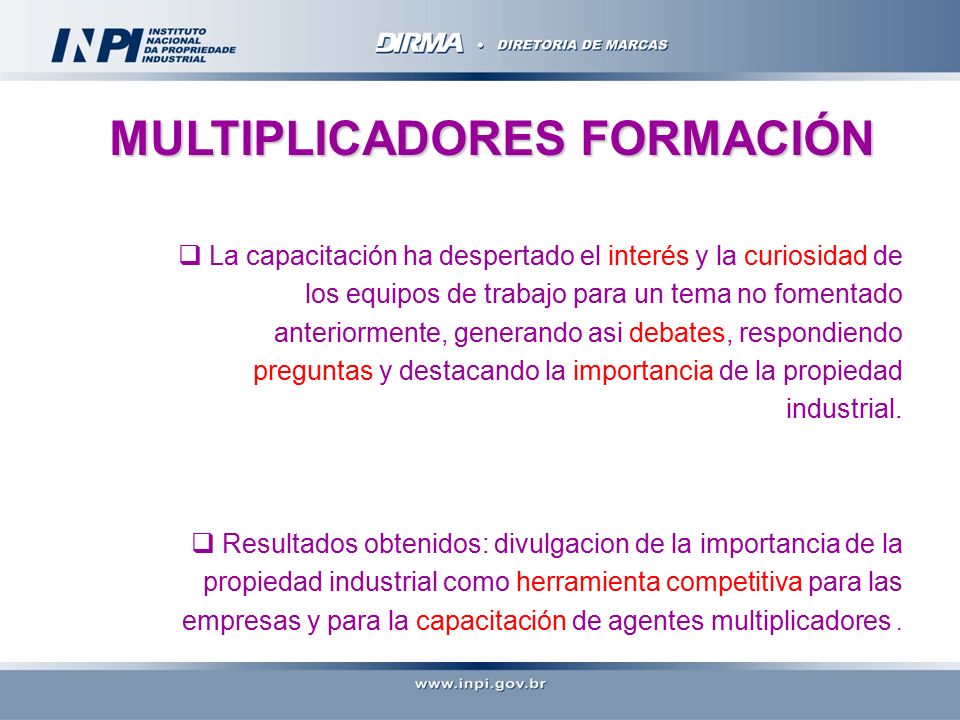 INPI INSTITUTO NACIONAL DA PROPRIEDADE INDUSTRIAL

DIRMA • DIRETORIA DE MARCAS

MULTIPLICADORES FORMACIÓN

❑ La capacitación ha despertado el interés y la curiosidad de los equipos de trabajo para un tema no fomentado anteriormente, generando asi debates, respondiendo preguntas y destacando la importancia de la propiedad industrial.

❑ Resultados obtenidos: divulgacion de la importancia de la propiedad industrial como herramienta competitiva para las empresas y para la capacitación de agentes multiplicadores .

www.inpi.gov.br